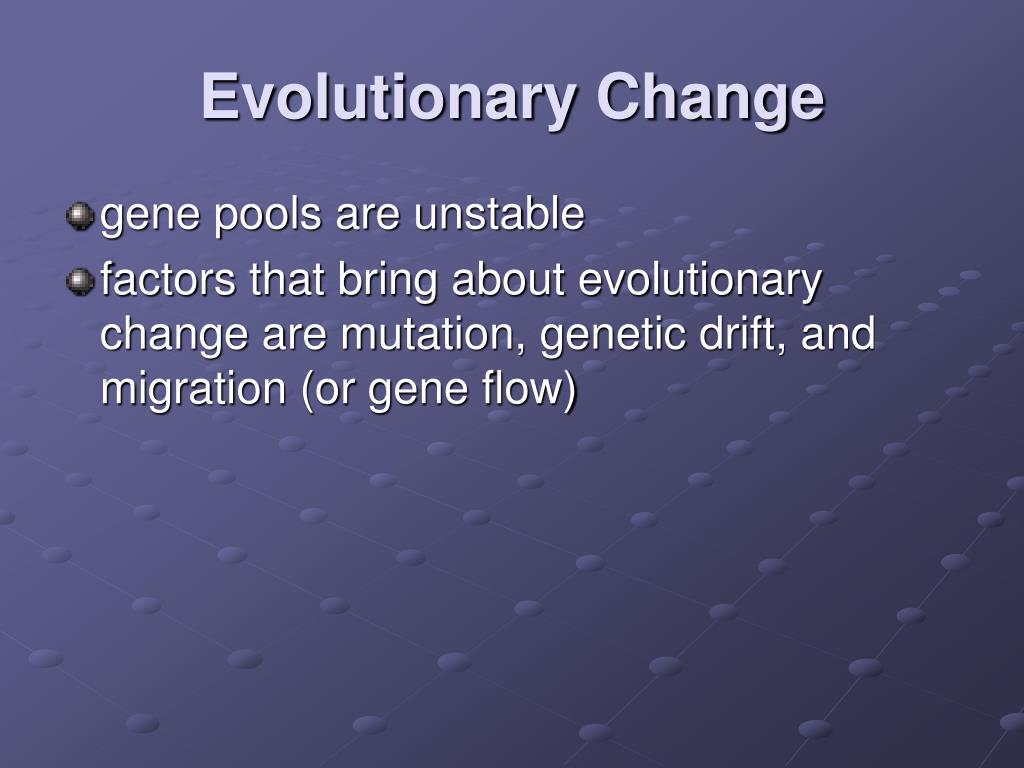 Evolutionary Change

gene pools are unstable

factors that bring about evolutionary change are mutation, genetic drift, and migration (or gene flow)